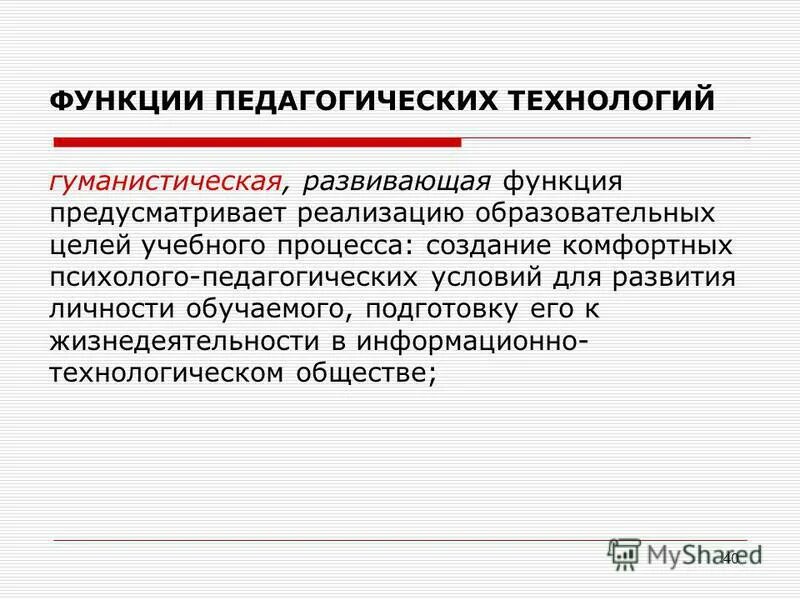 ФУНКЦИИ ПЕДАГОГИЧЕСКИХ ТЕХНОЛОГИЙ

гуманистическая, развивающая функция предусматривает реализацию образовательных целей учебного процесса: создание комфортных психолого-педагогических условий для развития личности обучаемого, подготовку его к жизнедеятельности в информационно-технологическом обществе;

MyShared

40